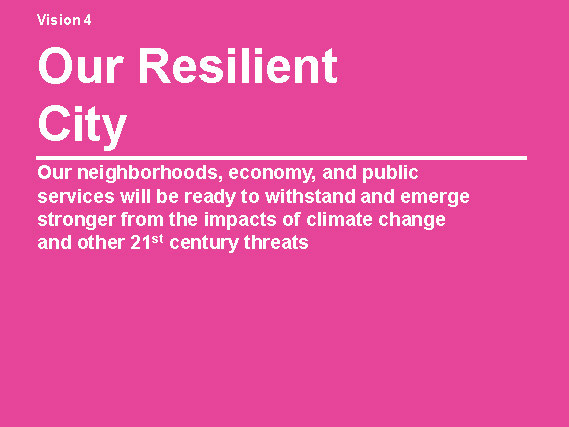 Vision 4

Our Resilient City

Our neighborhoods, economy, and public services will be ready to withstand and emerge stronger from the impacts of climate change and other 21$^{st}$ century threats